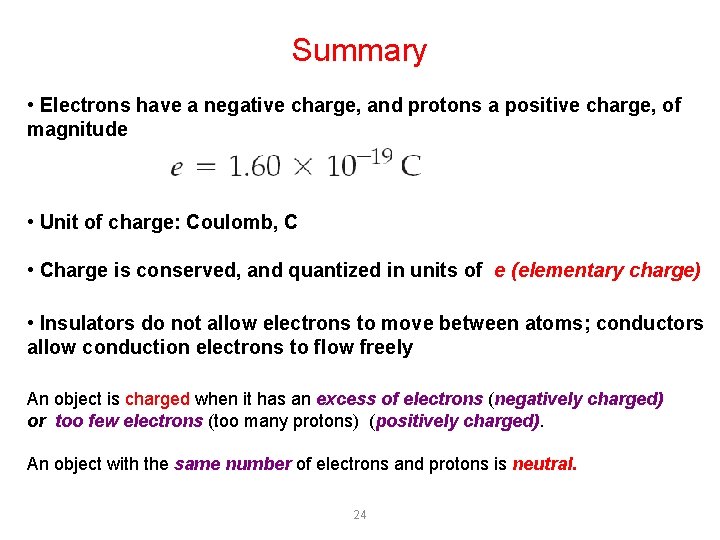 Summary

• Electrons have a negative charge, and protons a positive charge, of magnitude

$e = 1.60 \times 10^{-19}$ C

• Unit of charge: Coulomb, C

• Charge is conserved, and quantized in units of e (elementary charge)

• Insulators do not allow electrons to move between atoms; conductors allow conduction electrons to flow freely

An object is charged when it has an excess of electrons (negatively charged) or too few electrons (too many protons) (positively charged).

An object with the same number of electrons and protons is neutral.

24